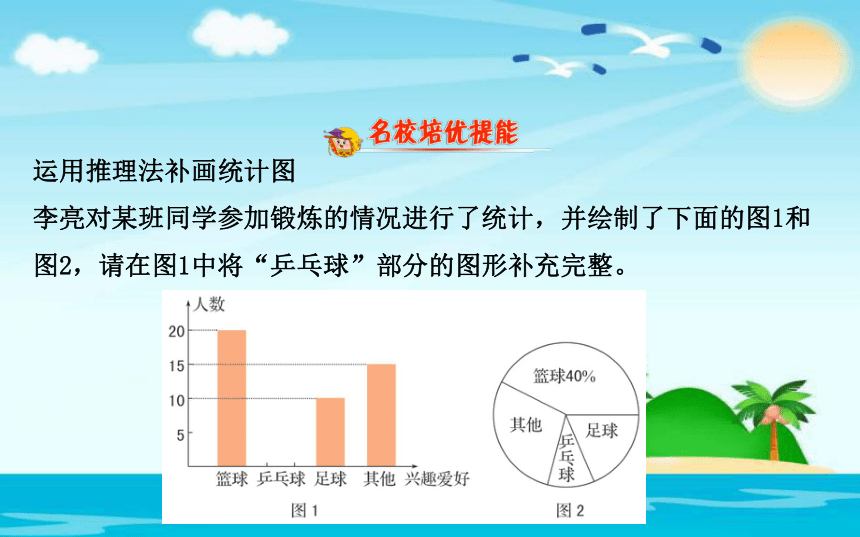 名校培优提能

运用推理法补画统计图

李亮对某班同学参加锻炼的情况进行了统计，并绘制了下面的图1和图2，请在图1中将“乒乓球”部分的图形补充完整。

人数
20
15
10
5
篮球 乒乓球 足球 其他 兴趣爱好
图 1

篮球40%
其他
足球
乒乓球
图 2